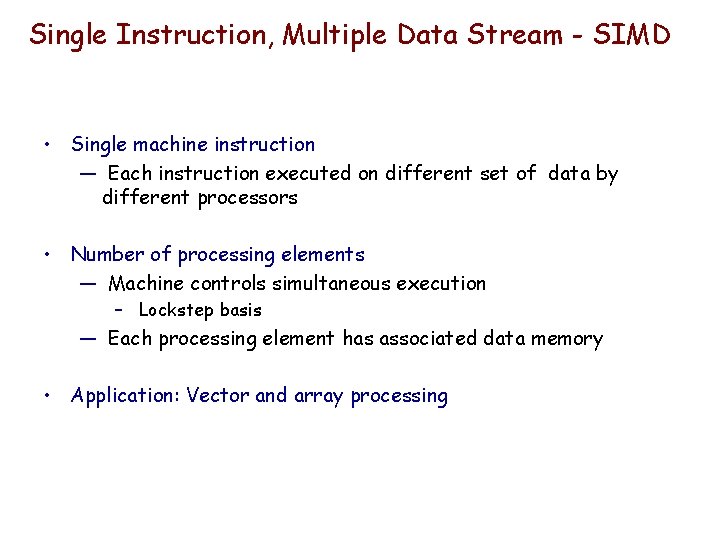 Single Instruction, Multiple Data Stream - SIMD

• Single machine instruction
— Each instruction executed on different set of data by different processors

• Number of processing elements
— Machine controls simultaneous execution
– Lockstep basis
— Each processing element has associated data memory

• Application: Vector and array processing